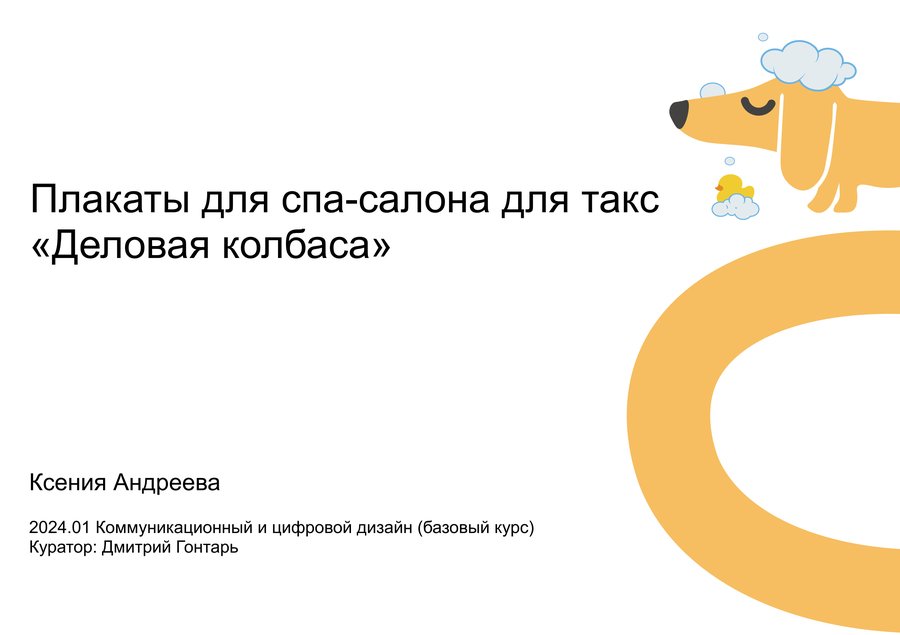 Плакаты для спа-салона для такс «Деловая колбаса»

Ксения Андреева

2024.01 Коммуникационный и цифровой дизайн (базовый курс)
Куратор: Дмитрий Гонтарь